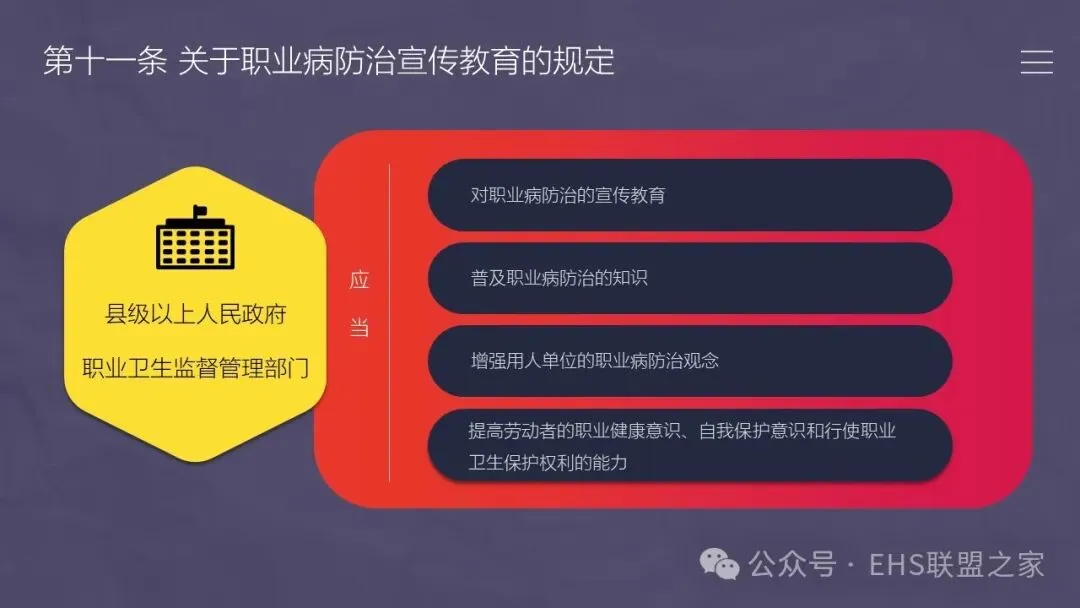 第十一条 关于职业病防治宣传教育的规定

县级以上人民政府

职业卫生监督管理部门

应当

对职业病防治的宣传教育

普及职业病防治的知识

增强用人单位的职业病防治观念

提高劳动者的职业健康意识、自我保护意识和行使职业卫生保护权利的能力

公众号 · EHS联盟之家